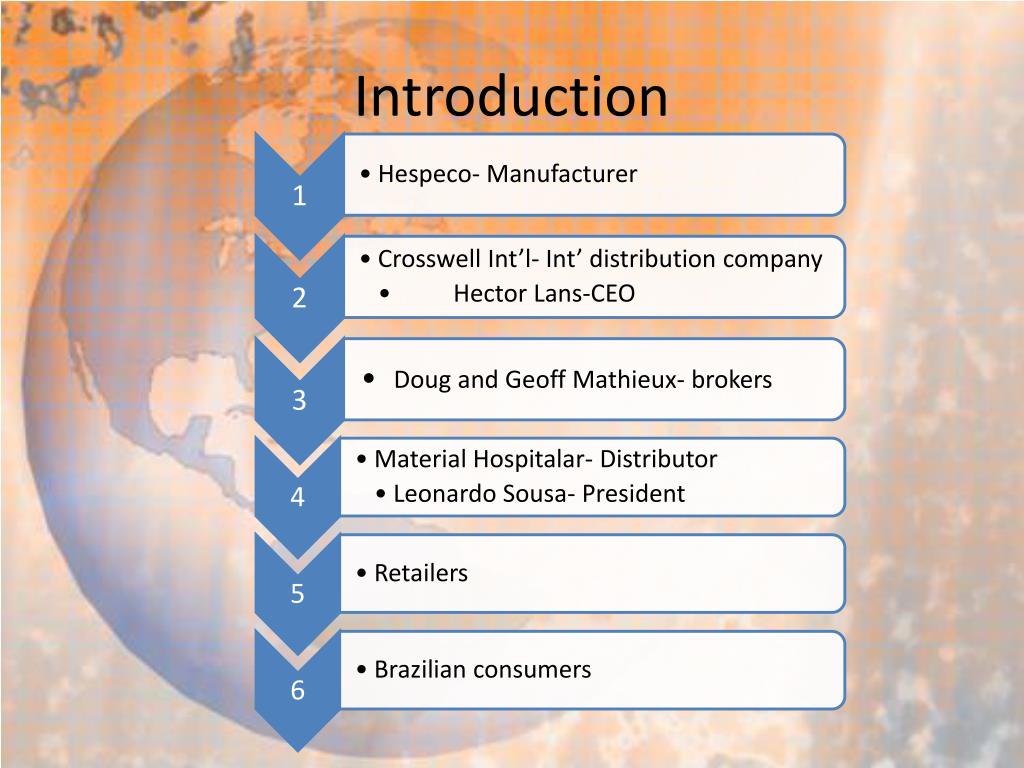 Introduction

1

• Hespeco- Manufacturer

2

• Crosswell Int'l- Int' distribution company
• Hector Lans-CEO

3

• Doug and Geoff Mathieux- brokers

4

• Material Hospitalar- Distributor
• Leonardo Sousa- President

5

• Retailers

6

• Brazilian consumers